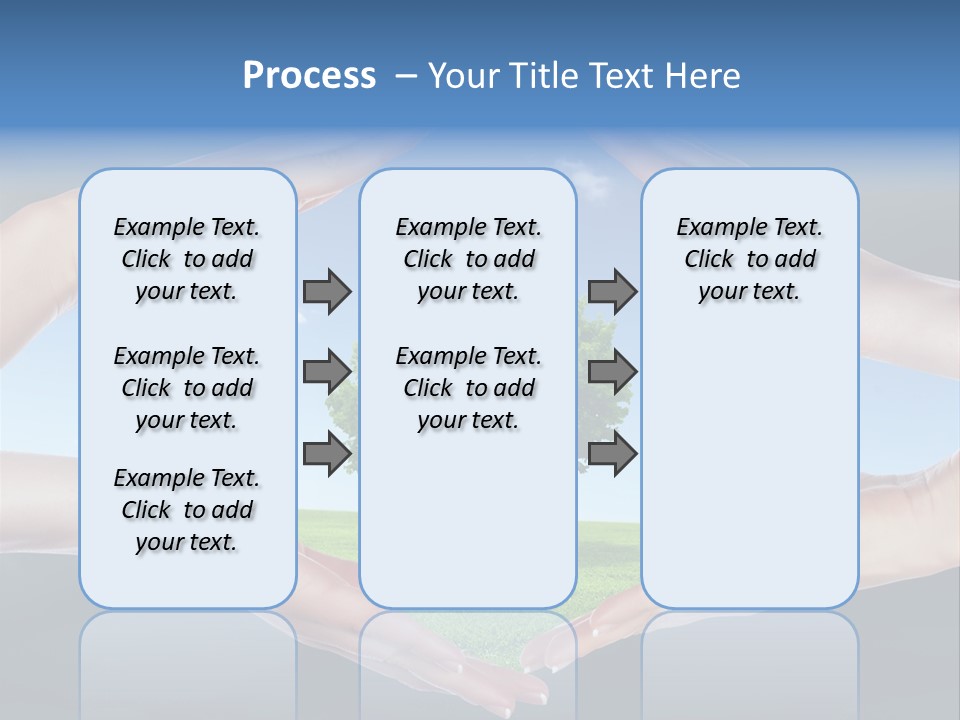 Process – Your Title Text Here

Example Text. Click to add your text.

Example Text. Click to add your text.

Example Text. Click to add your text.

Example Text. Click to add your text.

Example Text. Click to add your text.

Example Text. Click to add your text.